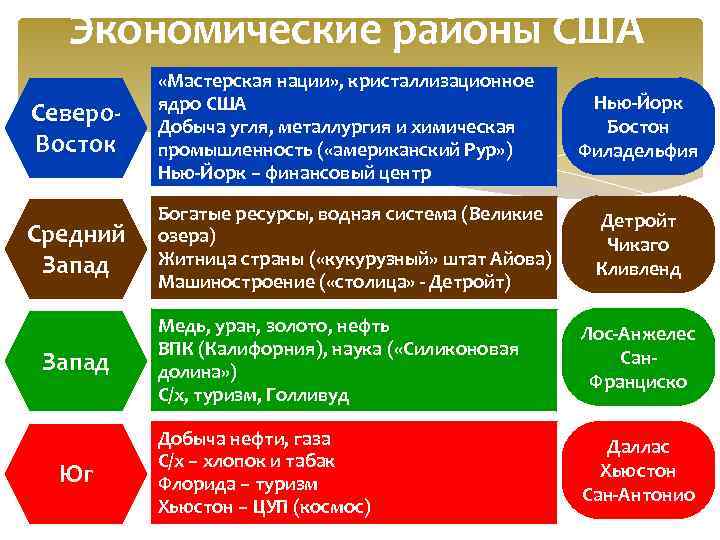 Экономические районы США

Северо-Восток

«Мастерская нации», кристаллизационное ядро США
Добыча угля, металлургия и химическая промышленность («американский Рур»)
Нью-Йорк – финансовый центр

Нью-Йорк
Бостон
Филадельфия

Средний Запад

Богатые ресурсы, водная система (Великие озера)
Житница страны («кукурузный» штат Айова)
Машиностроение («столица» - Детройт)

Детройт
Чикаго
Кливленд

Запад

Медь, уран, золото, нефть
ВПК (Калифорния), наука («Силиконовая долина»)
С/х, туризм, Голливуд

Лос-Анжелес
Сан-Франциско

Юг

Добыча нефти, газа
С/х – хлопок и табак
Флорида – туризм
Хьюстон – ЦУП (космос)

Даллас
Хьюстон
Сан-Антонио